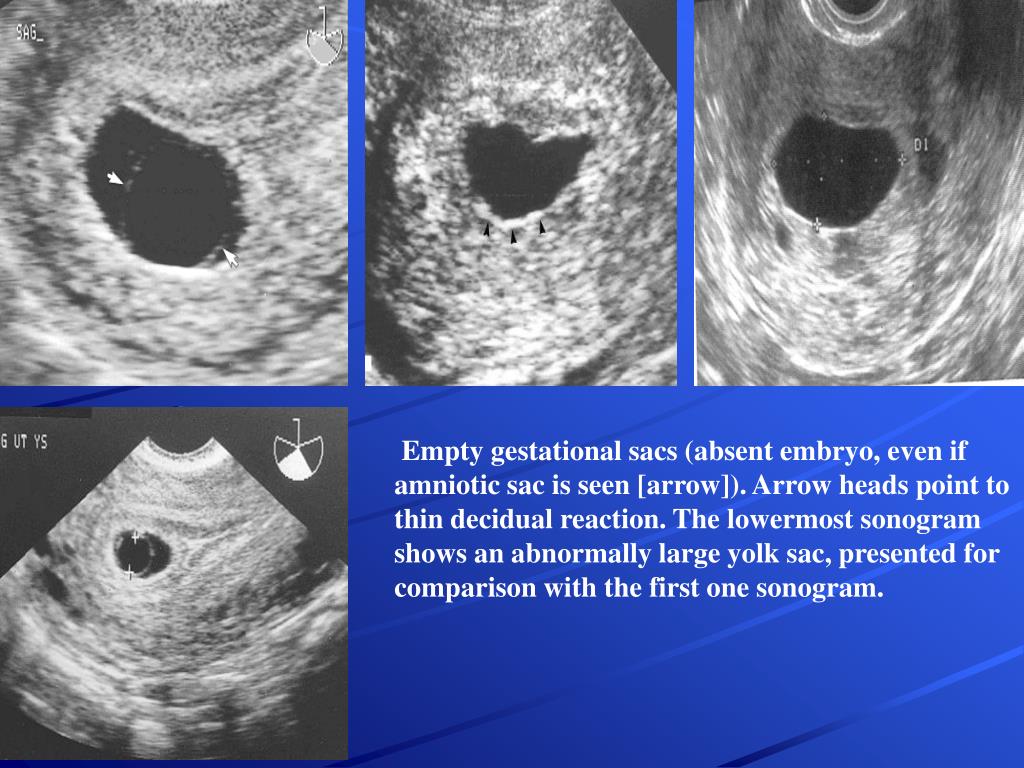 SAG_

D1

G UT YS

Empty gestational sacs (absent embryo, even if amniotic sac is seen [arrow]). Arrow heads point to thin decidual reaction. The lowermost sonogram shows an abnormally large yolk sac, presented for comparison with the first one sonogram.